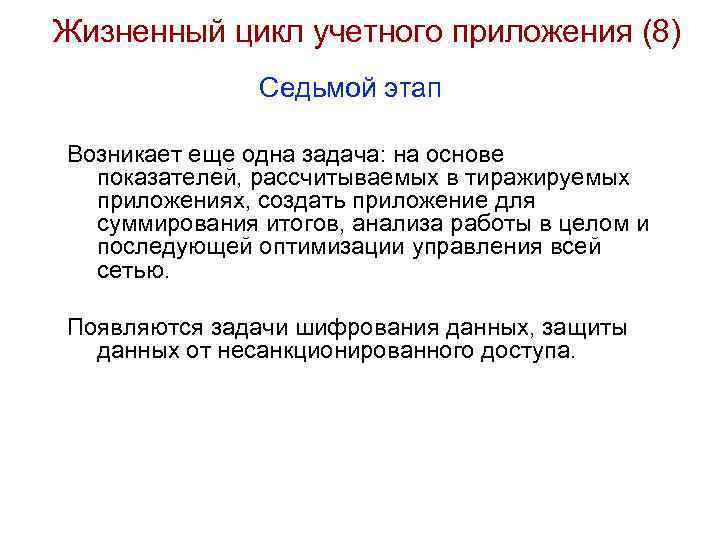 Жизненный цикл учетного приложения (8)

Седьмой этап

Возникает еще одна задача: на основе показателей, рассчитываемых в тиражируемых приложениях, создать приложение для суммирования итогов, анализа работы в целом и последующей оптимизации управления всей сетью.

Появляются задачи шифрования данных, защиты данных от несанкционированного доступа.